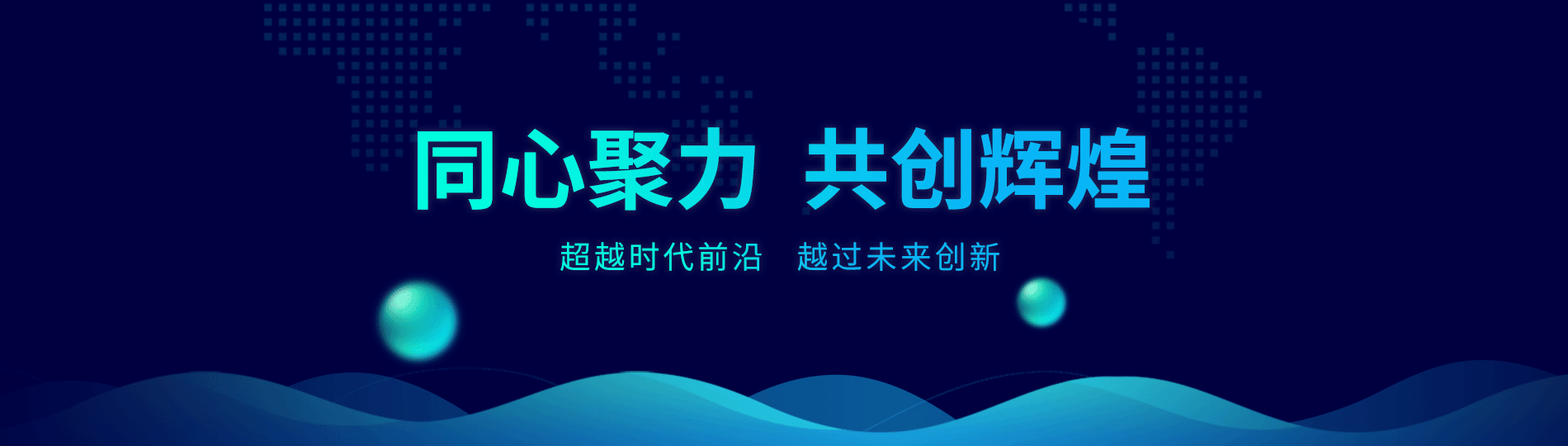 同心聚力 共创辉煌

超越时代前沿 越过未来创新